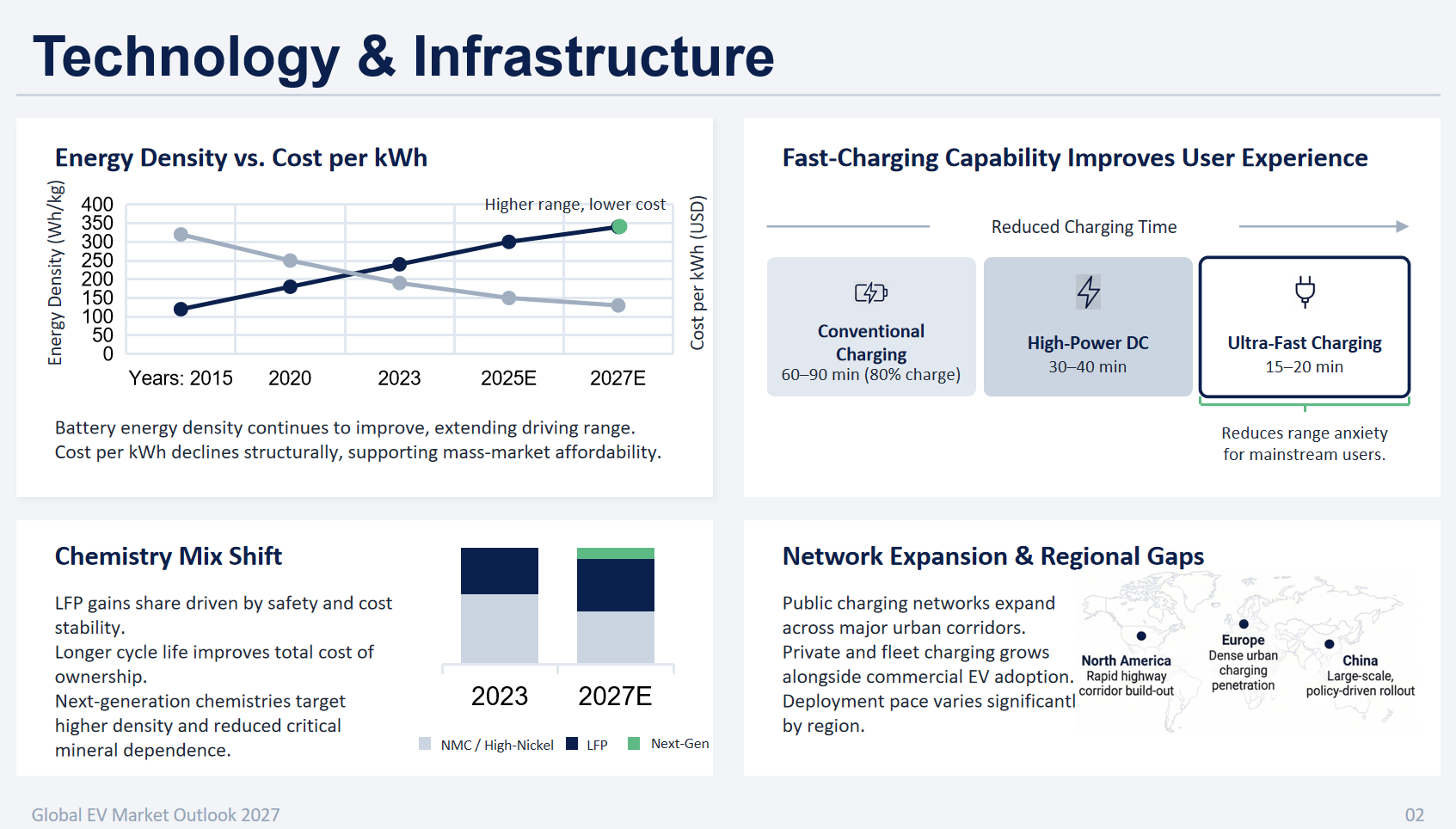 Technology & Infrastructure

Energy Density vs. Cost per kWh

Energy Density (Wh/kg)

400
350
300
250
200
150
100
50
0

Higher range, lower cost

Cost per kWh (USD)

Years: 2015 2020 2023 2025E 2027E

Battery energy density continues to improve, extending driving range. Cost per kWh declines structurally, supporting mass-market affordability.

Fast-Charging Capability Improves User Experience

Reduced Charging Time

Conventional Charging
60–90 min (80% charge)

High-Power DC
30–40 min

Ultra-Fast Charging
15–20 min

Reduces range anxiety for mainstream users.

Chemistry Mix Shift

LFP gains share driven by safety and cost stability.
Longer cycle life improves total cost of ownership.
Next-generation chemistries target higher density and reduced critical mineral dependence.

2023 2027E

NMC / High-Nickel LFP Next-Gen

Network Expansion & Regional Gaps

Public charging networks expand across major urban corridors.
Private and fleet charging grows alongside commercial EV adoption.
Deployment pace varies significantl by region.

North America
Rapid highway corridor build-out

Europe
Dense urban charging penetration

China
Large-scale, policy-driven rollout

Global EV Market Outlook 2027

02